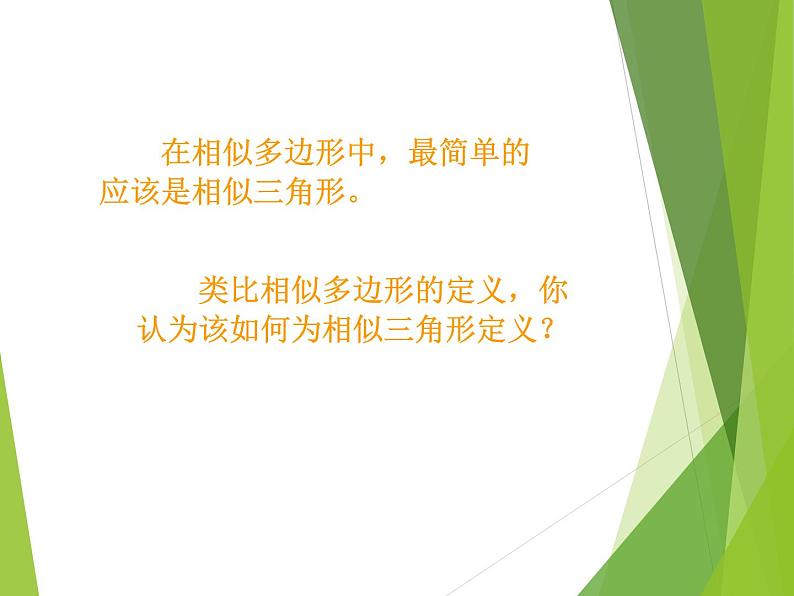 在相似多边形中，最简单的应该是相似三角形。

类比相似多边形的定义，你认为该如何为相似三角形定义？